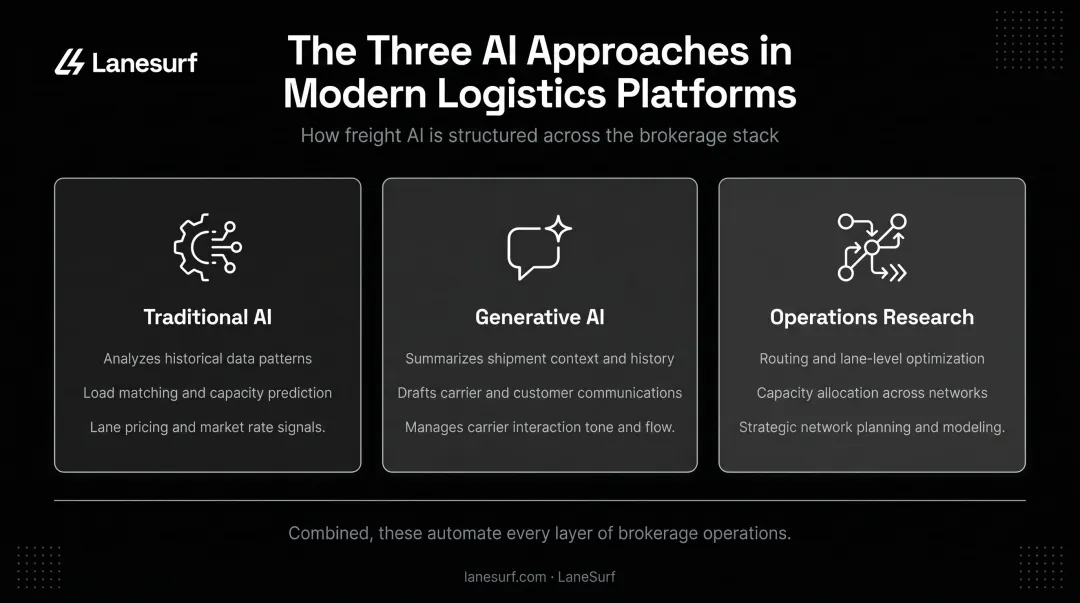 Lanesurf

The Three AI Approaches in Modern Logistics Platforms

How freight AI is structured across the brokerage stack

Traditional AI

Analyzes historical data patterns

Load matching and capacity prediction

Lane pricing and market rate signals.

Generative AI

Summarizes shipment context and history

Drafts carrier and customer communications

Manages carrier interaction tone and flow.

Operations Research

Routing and lane-level optimization

Capacity allocation across networks

Strategic network planning and modeling.

Combined, these automate every layer of brokerage operations.

lanesurf.com · LaneSurf